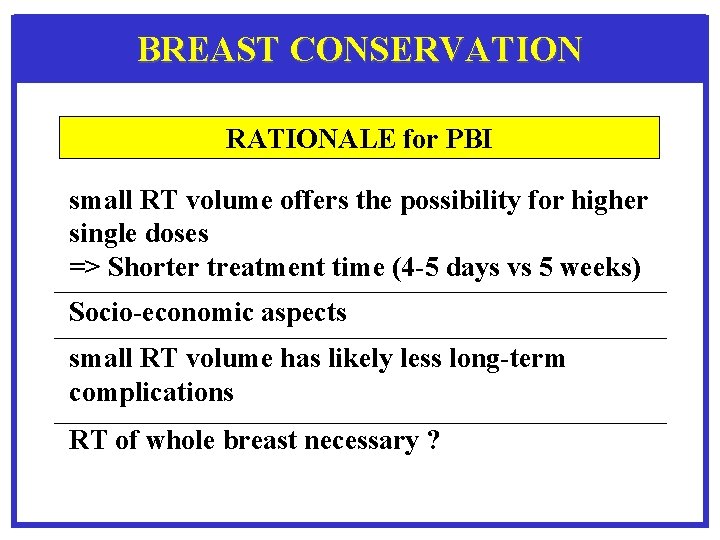 BREAST CONSERVATION

RATIONALE for PBI

small RT volume offers the possibility for higher single doses
=> Shorter treatment time (4-5 days vs 5 weeks)

Socio-economic aspects

small RT volume has likely less long-term complications

RT of whole breast necessary ?